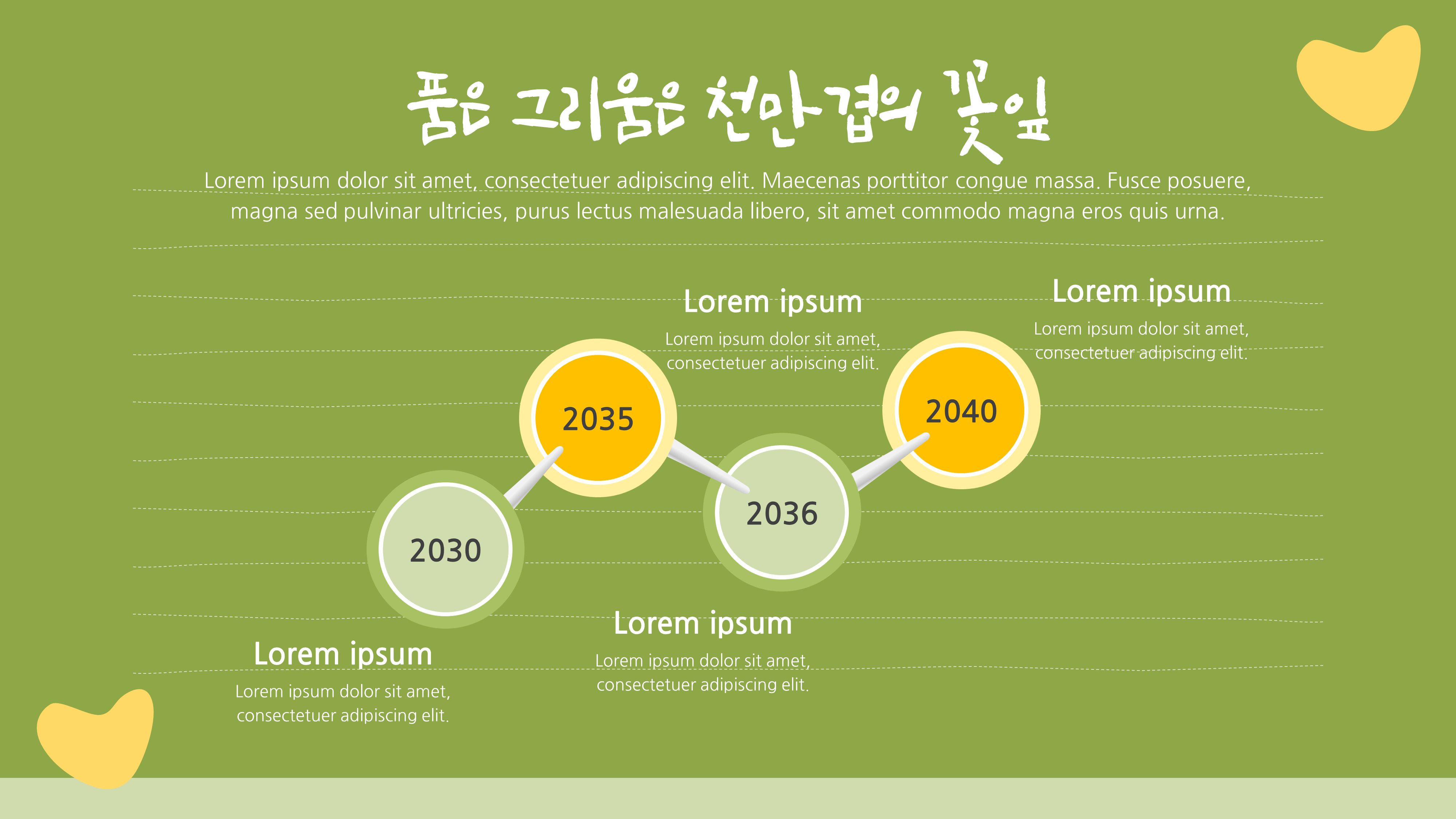 품은 그리움은 천만겹의 꽃잎

Lorem ipsum dolor sit amet, consectetuer adipiscing elit. Maecenas porttitor congue massa. Fusce posuere, magna sed pulvinar ultricies, purus lectus malesuada libero, sit amet commodo magna eros quis urna.

Lorem ipsum
Lorem ipsum dolor sit amet, consectetuer adipiscing elit.

Lorem ipsum
Lorem ipsum dolor sit amet, consectetuer adipiscing elit.

2035

2040

2036

2030

Lorem ipsum
Lorem ipsum dolor sit amet, consectetuer adipiscing elit.

Lorem ipsum
Lorem ipsum dolor sit amet, consectetuer adipiscing elit.